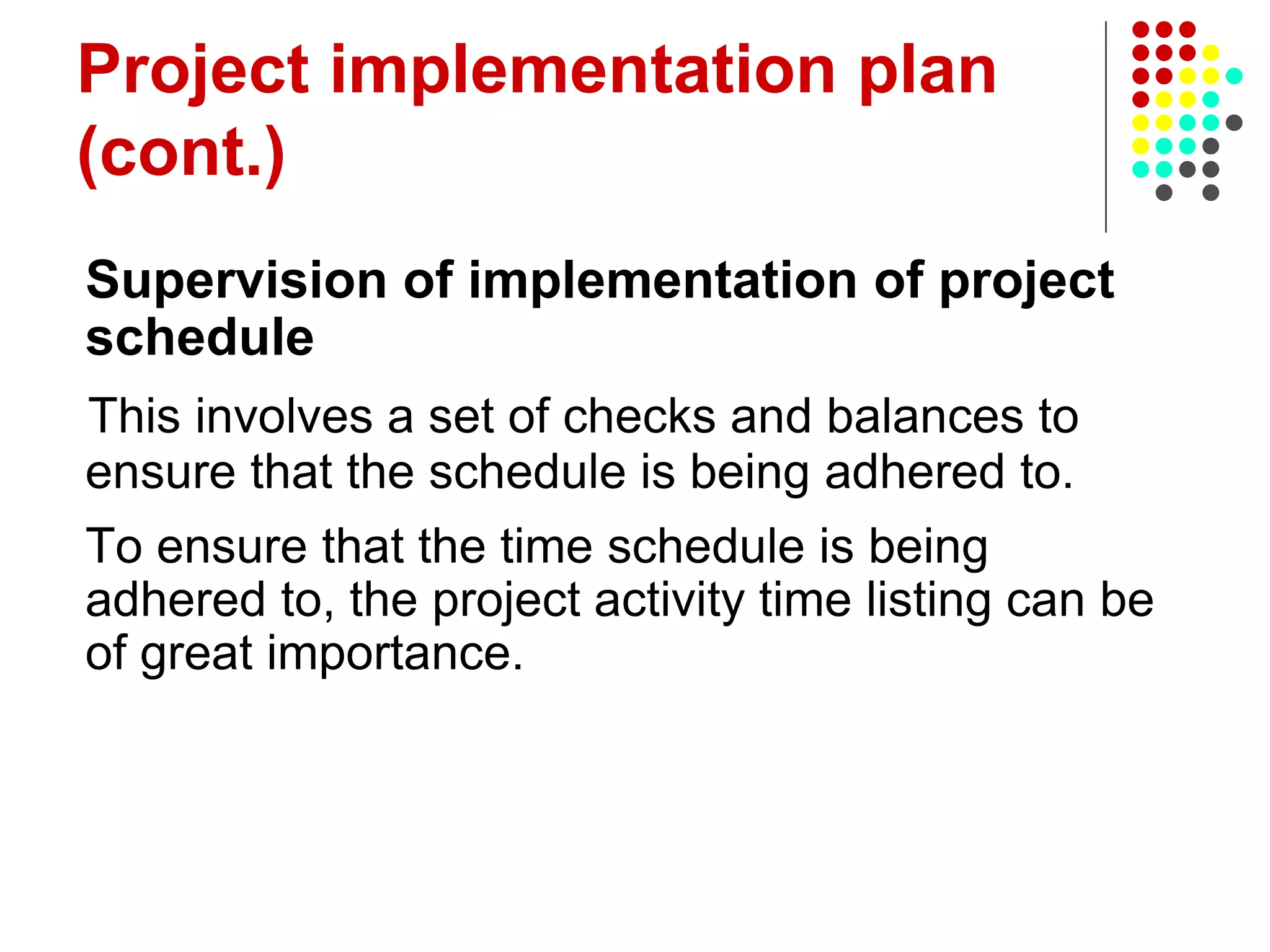 Project implementation plan (cont.)

Supervision of implementation of project schedule

This involves a set of checks and balances to ensure that the schedule is being adhered to.

To ensure that the time schedule is being adhered to, the project activity time listing can be of great importance.